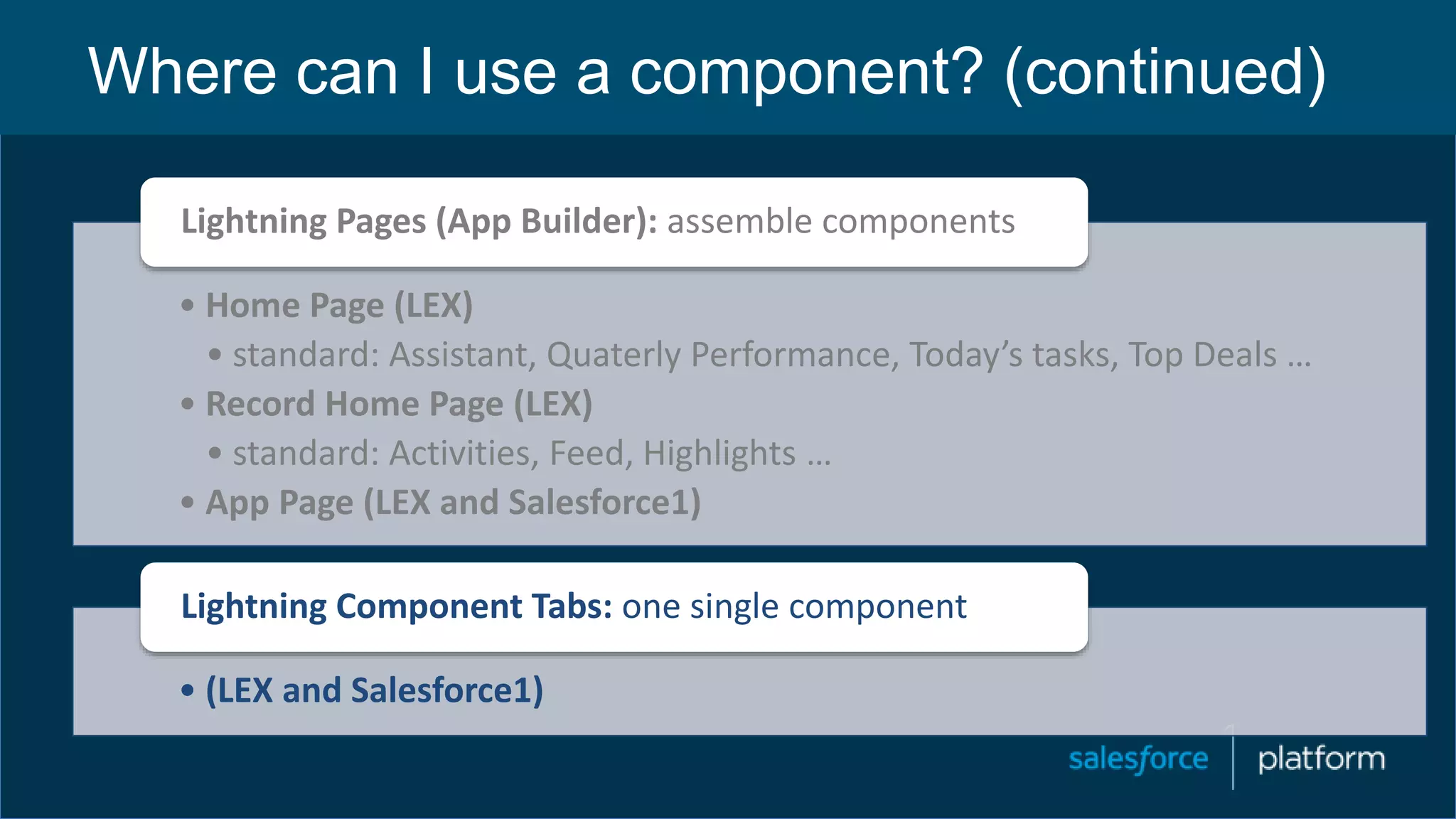 Where can I use a component? (continued)

Lightning Pages (App Builder): assemble components

• Home Page (LEX)
• standard: Assistant, Quaterly Performance, Today's tasks, Top Deals …
• Record Home Page (LEX)
• standard: Activities, Feed, Highlights …
• App Page (LEX and Salesforce1)

Lightning Component Tabs: one single component

• (LEX and Salesforce1)

salesforce | platform